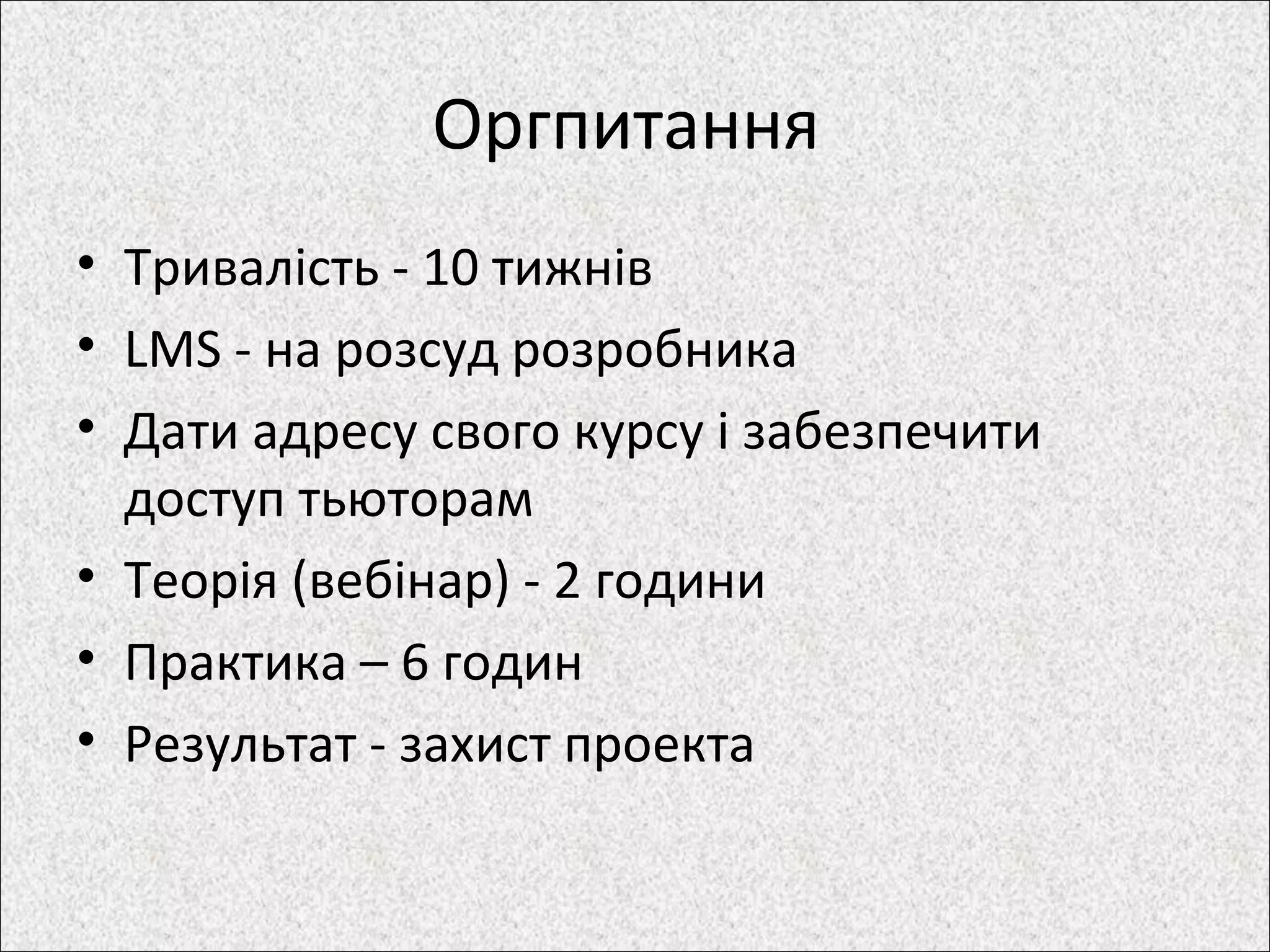 Оргпитання

• Тривалість - 10 тижнів
• LMS - на розсуд розробника
• Дати адресу свого курсу і забезпечити доступ тьюторам
• Теорія (вебінар) - 2 години
• Практика – 6 годин
• Результат - захист проекта